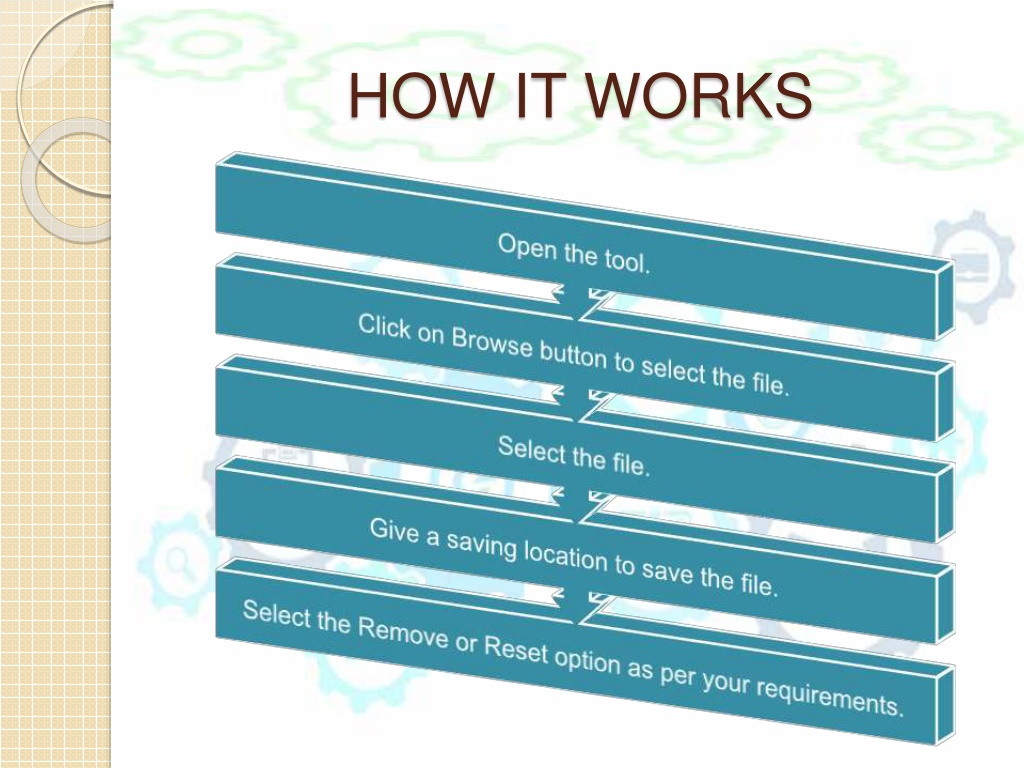 HOW IT WORKS

Open the tool.

Click on Browse button to select the file.

Select the file.

Give a saving location to save the file.

Select the Remove or Reset option as per your requirements.